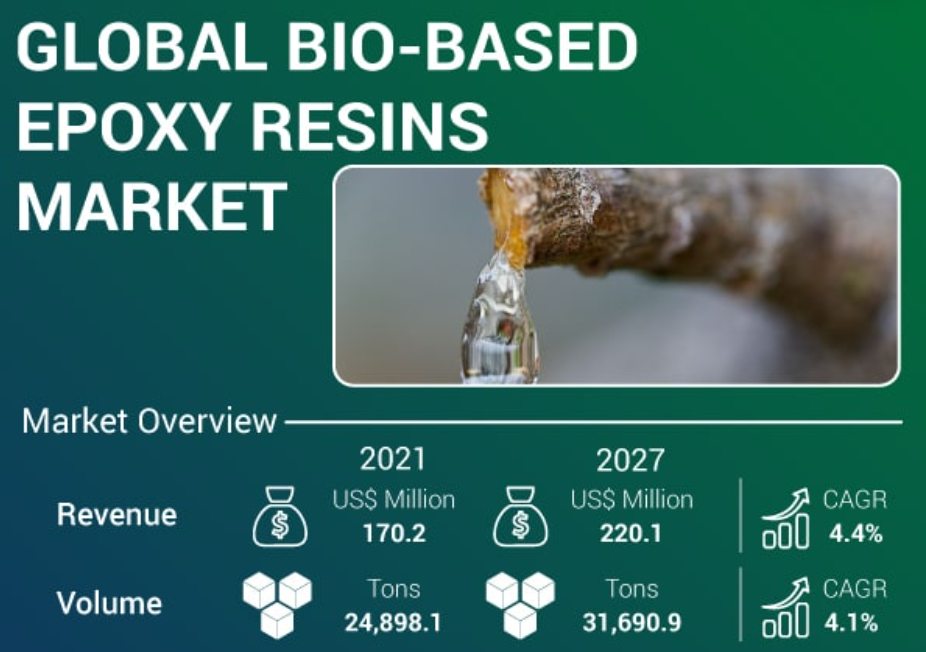 GLOBAL BIO-BASED EPOXY RESINS MARKET

Market Overview

| | 2021 | 2027 | |
|---|---|---|---|
| Revenue | US$ Million 170.2 | US$ Million 220.1 | CAGR 4.4% |
| Volume | Tons 24,898.1 | Tons 31,690.9 | CAGR 4.1% |